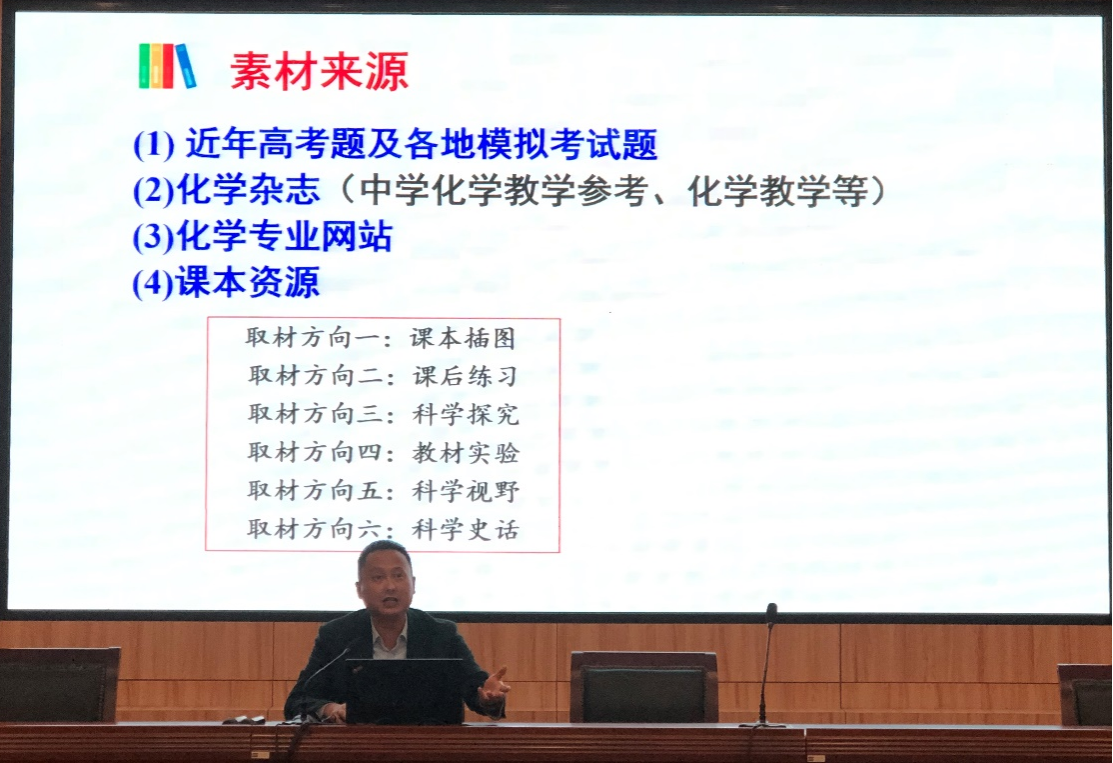 素材来源

(1) 近年高考题及各地模拟考试题
(2)化学杂志（中学化学教学参考、化学教学等）
(3)化学专业网站
(4)课本资源

取材方向一：课本插图
取材方向二：课后练习
取材方向三：科学探究
取材方向四：教材实验
取材方向五：科学视野
取材方向六：科学史话